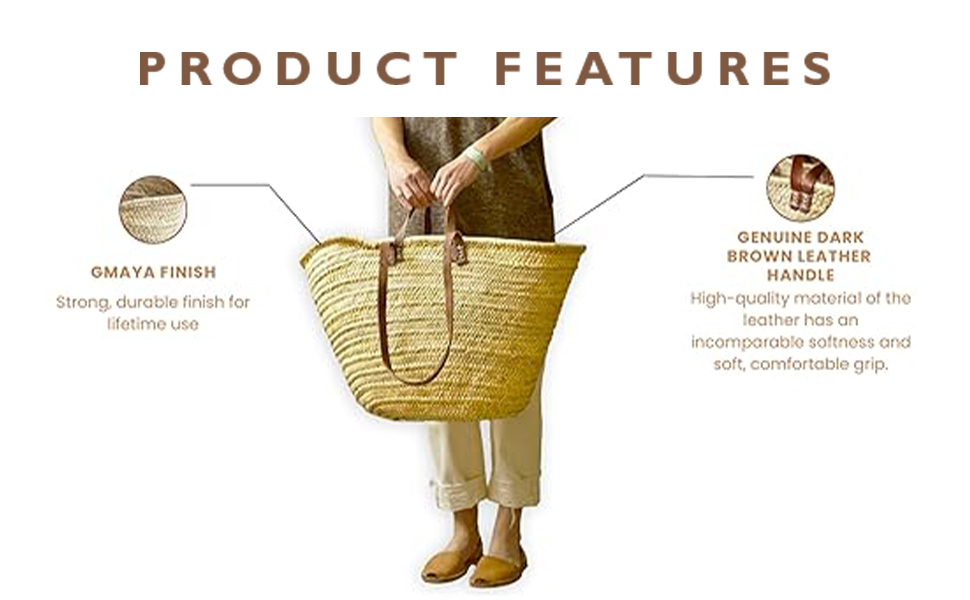 PRODUCT FEATURES

GMAYA FINISH

Strong, durable finish for lifetime use

GENUINE DARK BROWN LEATHER HANDLE

High-quality material of the leather has an incomparable softness and soft, comfortable grip.